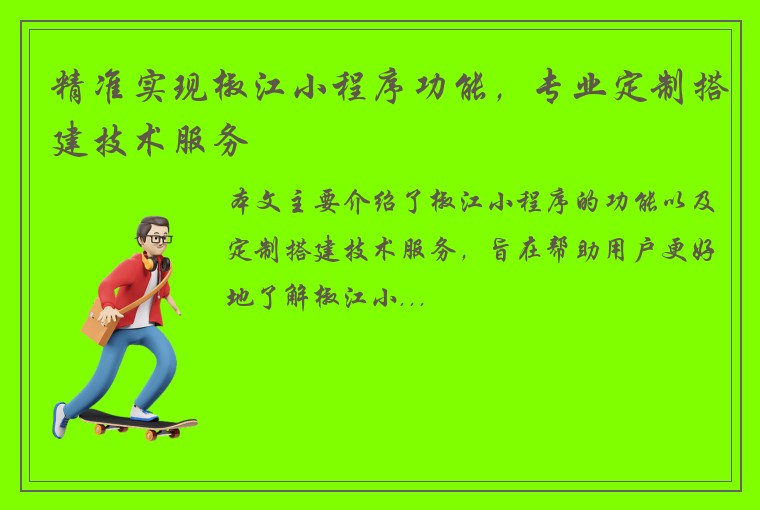 精准实现椒江小程序功能，专业定制搭建技术服务

本文主要介绍了椒江小程序的功能以及定制搭建技术服务，旨在帮助用户更好地了解椒江小...